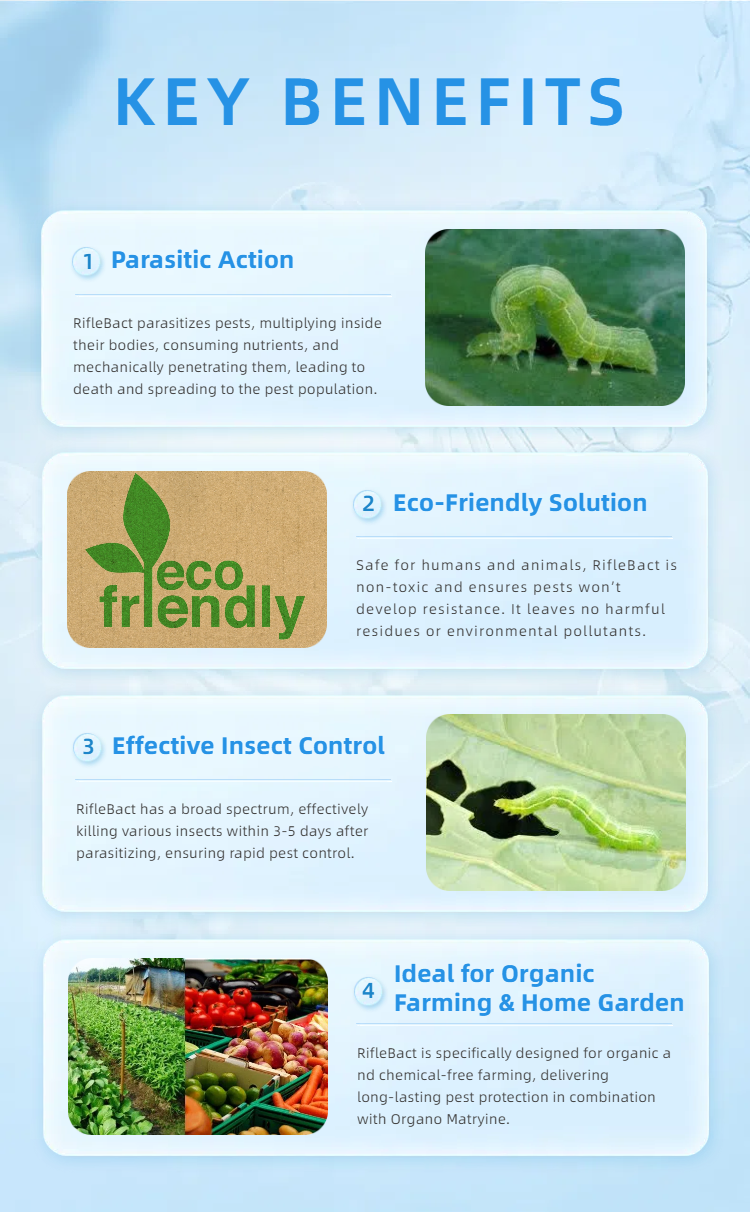 KEY BENEFITS

1 Parasitic Action

RifleBact parasitizes pests, multiplying inside their bodies, consuming nutrients, and mechanically penetrating them, leading to death and spreading to the pest population.

eco friendly

2 Eco-Friendly Solution

Safe for humans and animals, RifleBact is non-toxic and ensures pests won't develop resistance. It leaves no harmful residues or environmental pollutants.

3 Effective Insect Control

RifleBact has a broad spectrum, effectively killing various insects within 3-5 days after parasitizing, ensuring rapid pest control.

4 Ideal for Organic Farming & Home Garden

RifleBact is specifically designed for organic a nd chemical-free farming, delivering long-lasting pest protection in combination with Organo Matryine.